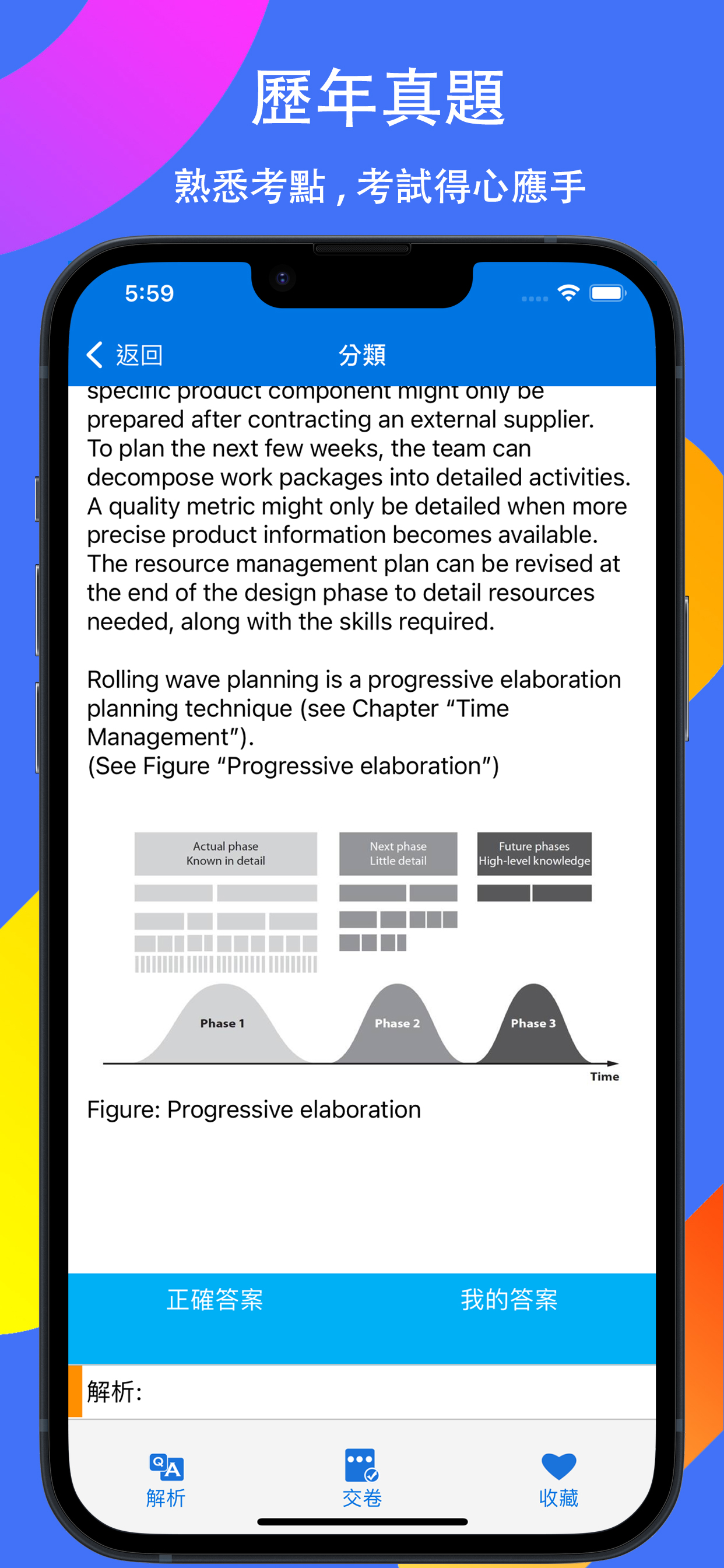 歷年真題

熟悉考點，考試得心應手

5:59

返回

分類

specific product component might only be prepared after contracting an external supplier. To plan the next few weeks, the team can decompose work packages into detailed activities. A quality metric might only be detailed when more precise product information becomes available. The resource management plan can be revised at the end of the design phase to detail resources needed, along with the skills required.

Rolling wave planning is a progressive elaboration planning technique (see Chapter “Time Management”).
(See Figure “Progressive elaboration”)

Actual phase
Known in detail

Next phase
Little detail

Future phases
High-level knowledge

Phase 1

Phase 2

Phase 3

Time

Figure: Progressive elaboration

正確答案

我的答案

解析:

解析

交卷

收藏